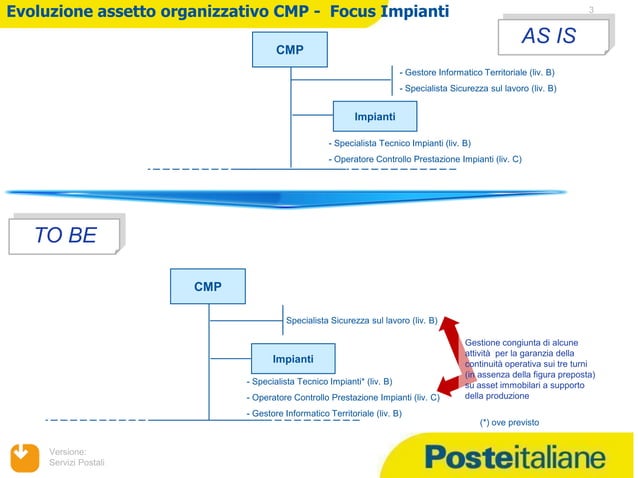 Evoluzione assetto organizzativo CMP - Focus Impianti

3

AS IS

CMP

- Gestore Informatico Territoriale (liv. B)
- Specialista Sicurezza sul lavoro (liv. B)

Impianti

- Specialista Tecnico Impianti (liv. B)
- Operatore Controllo Prestazione Impianti (liv. C)

TO BE

CMP

Specialista Sicurezza sul lavoro (liv. B)

Impianti

- Specialista Tecnico Impianti* (liv. B)
- Operatore Controllo Prestazione Impianti (liv. C)
- Gestore Informatico Territoriale (liv. B)

Gestione congiunta di alcune attività per la garanzia della continuità operativa sui tre turni (in assenza della figura preposta) su asset immobilari a supporto della produzione

(*) ove previsto

Versione:
Servizi Postali

Posteitaliane